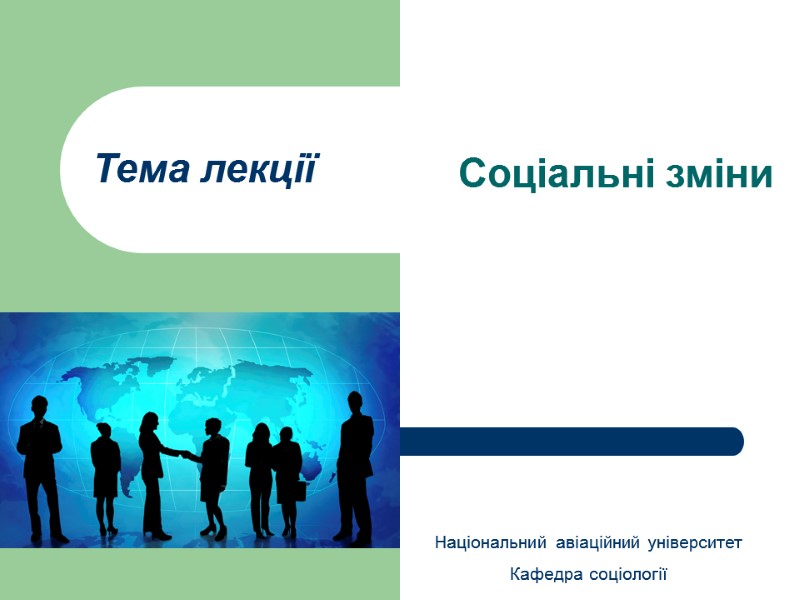 Тема лекції

Соціальні зміни

Національний авіаційний університет

Кафедра соціології